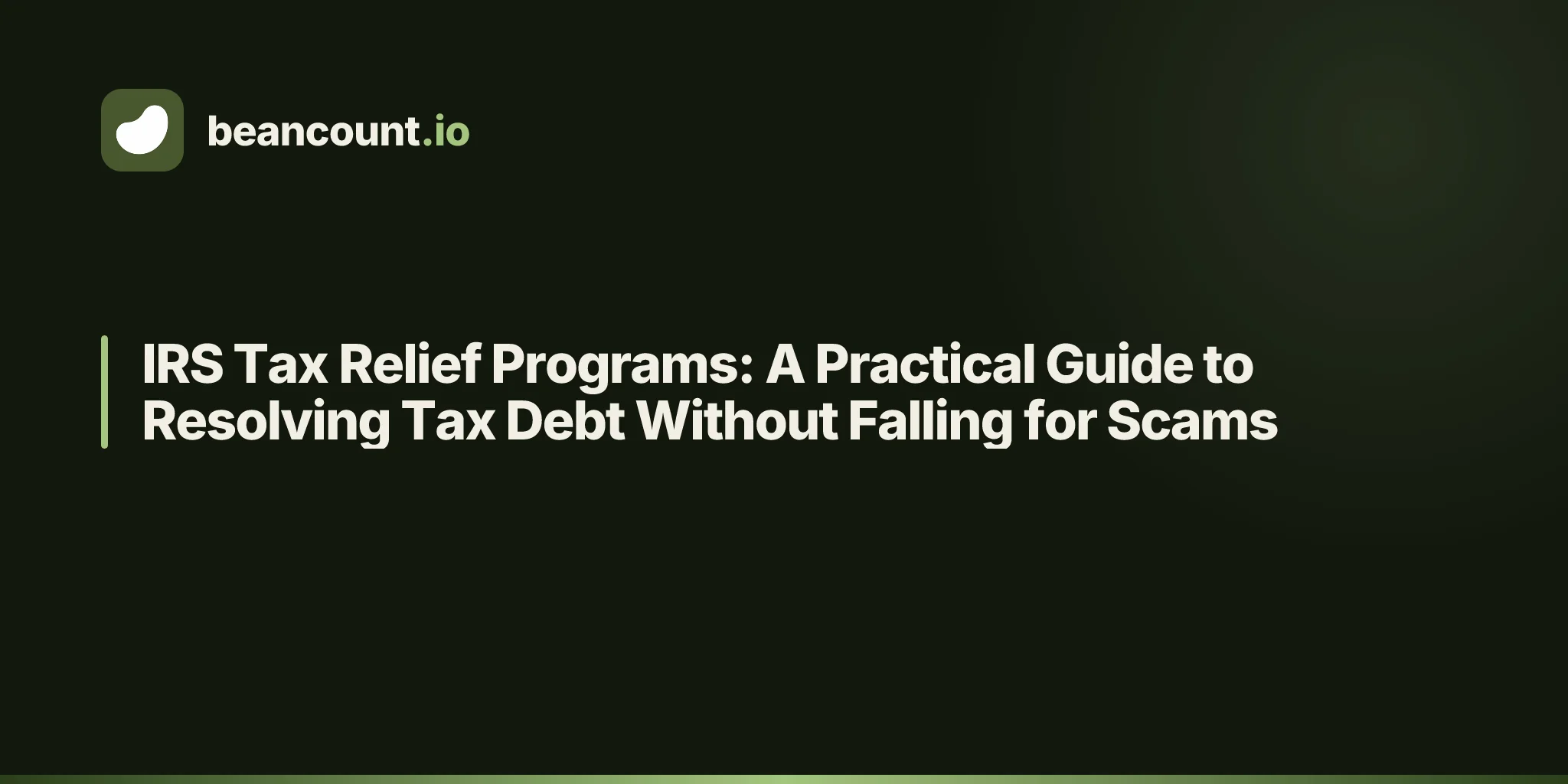 beancount.io

IRS Tax Relief Programs: A Practical Guide to Resolving Tax Debt Without Falling for Scams